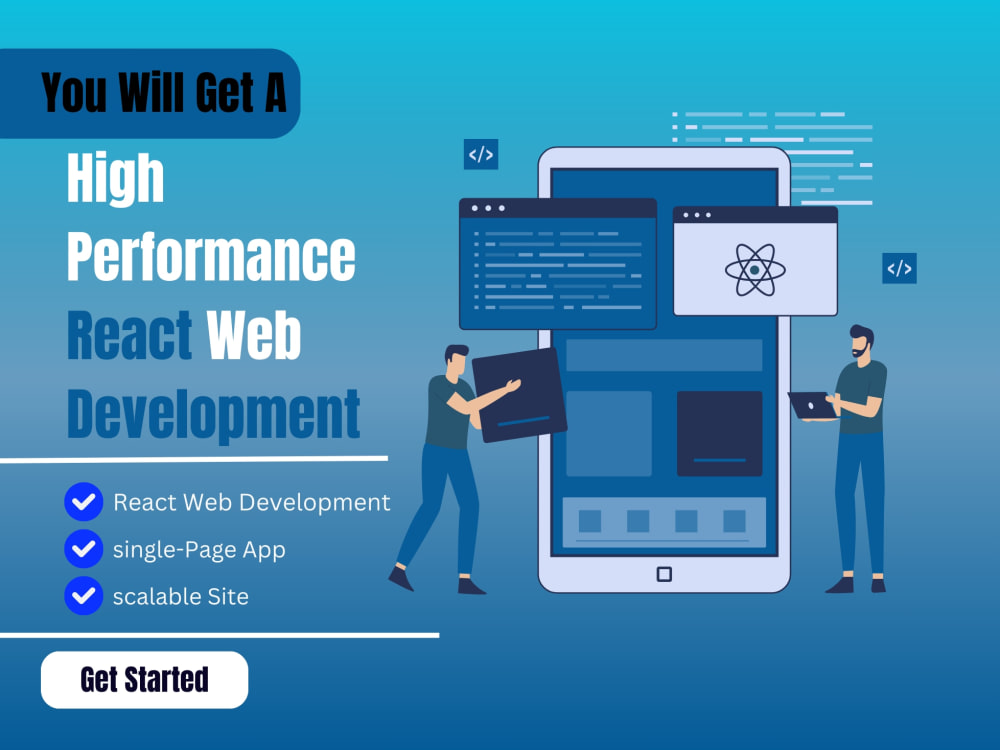 You Will Get A

High Performance React Web Development

React Web Development
single-Page App
scalable Site

Get Started

</>

</>